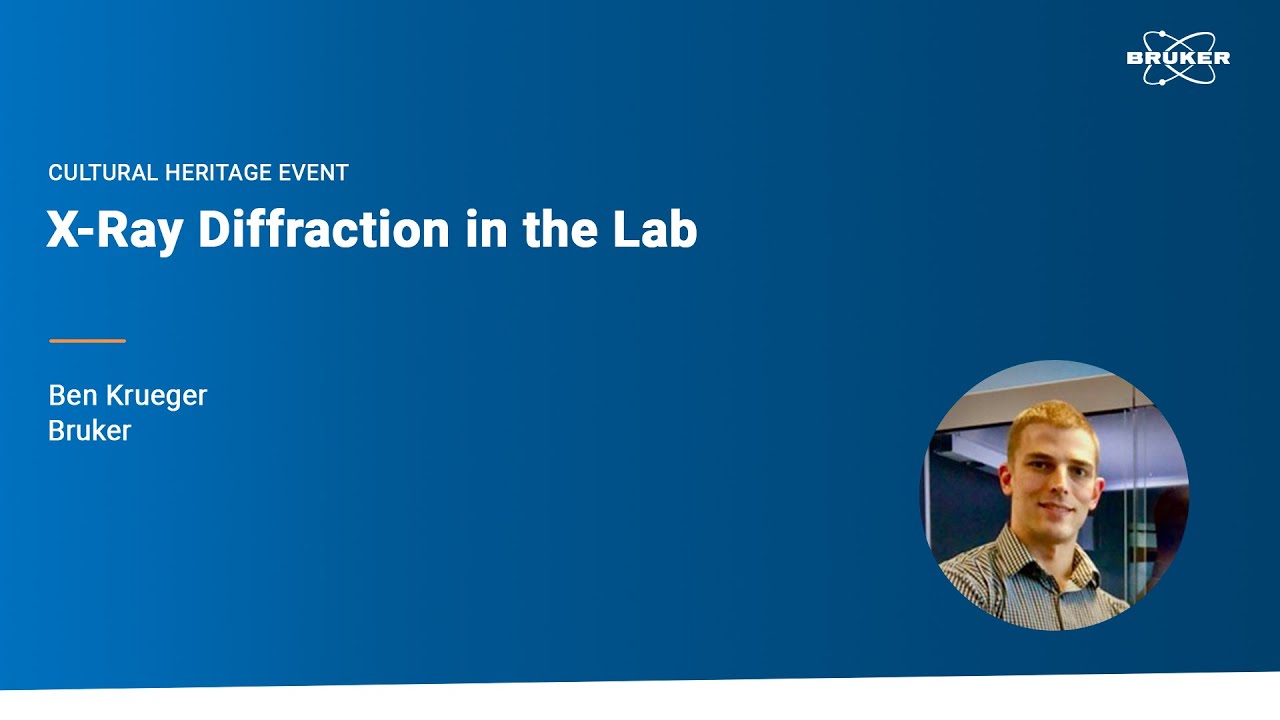 BRUKER

CULTURAL HERITAGE EVENT

X-Ray Diffraction in the Lab

Ben Krueger
Bruker